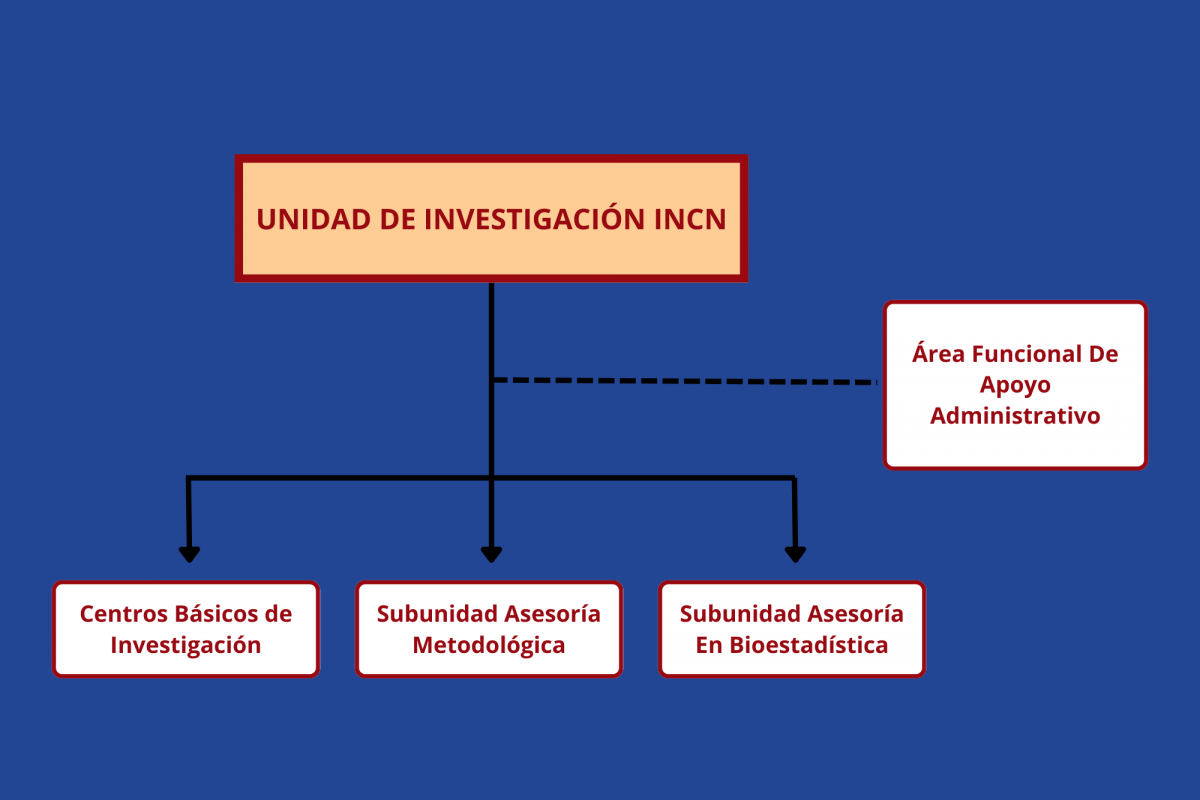 UNIDAD DE INVESTIGACIÓN INCN

Área Funcional De Apoyo Administrativo

Centros Básicos de Investigación

Subunidad Asesoría Metodológica

Subunidad Asesoría En Bioestadística